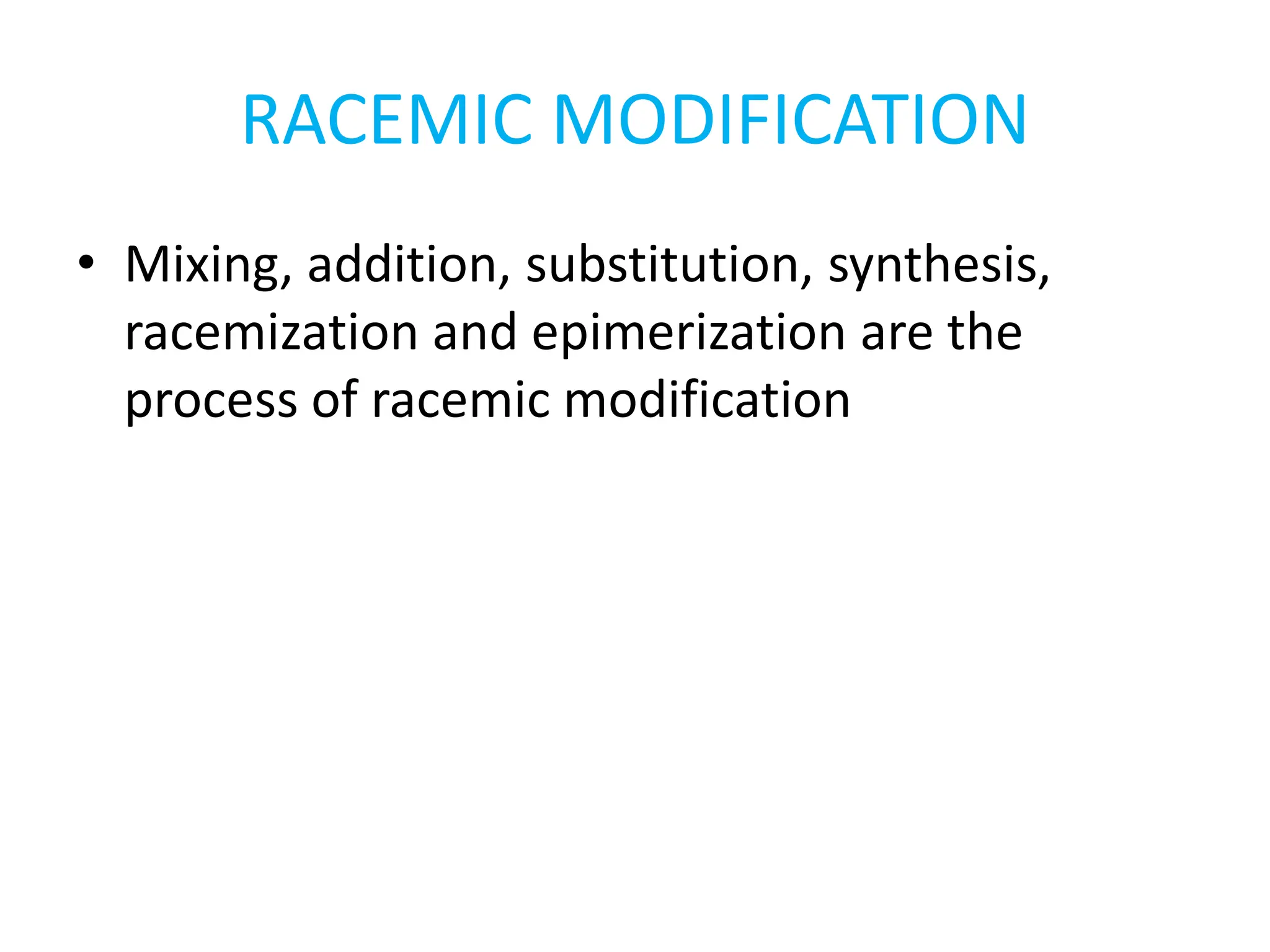 RACEMIC MODIFICATION

• Mixing, addition, substitution, synthesis, racemization and epimerization are the process of racemic modification